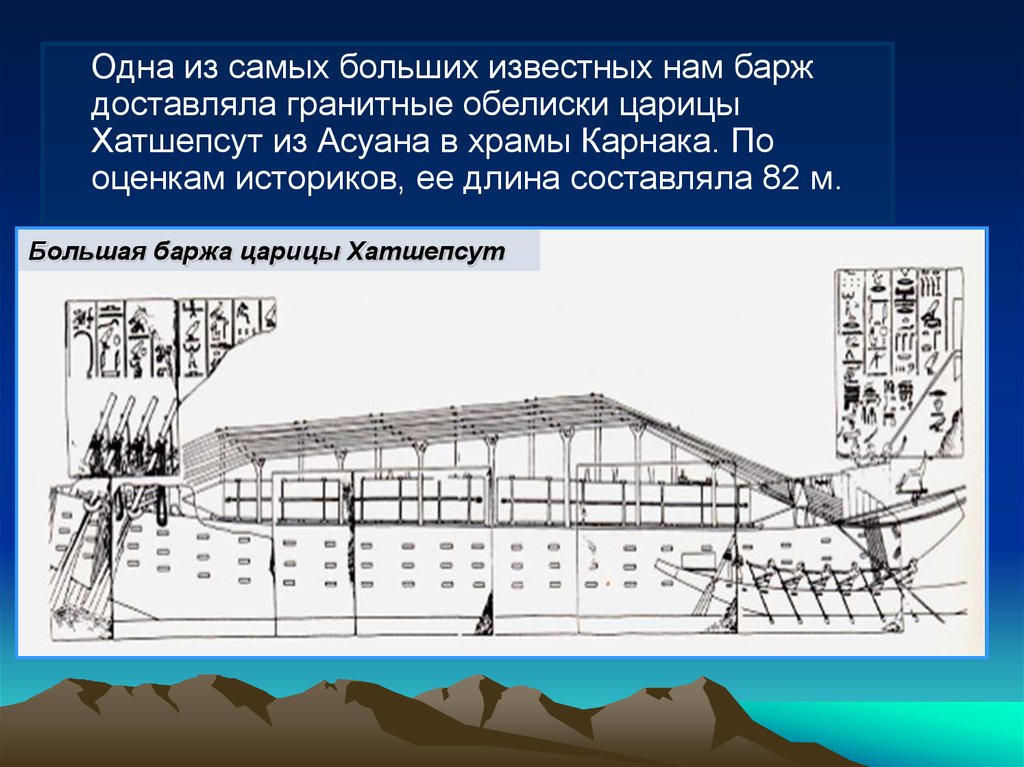 Одна из самых больших известных нам барж доставляла гранитные обелиски царицы Хатшепсут из Асуана в храмы Карнака. По оценкам историков, ее длина составляла 82 м.

Большая баржа царицы Хатшепсут